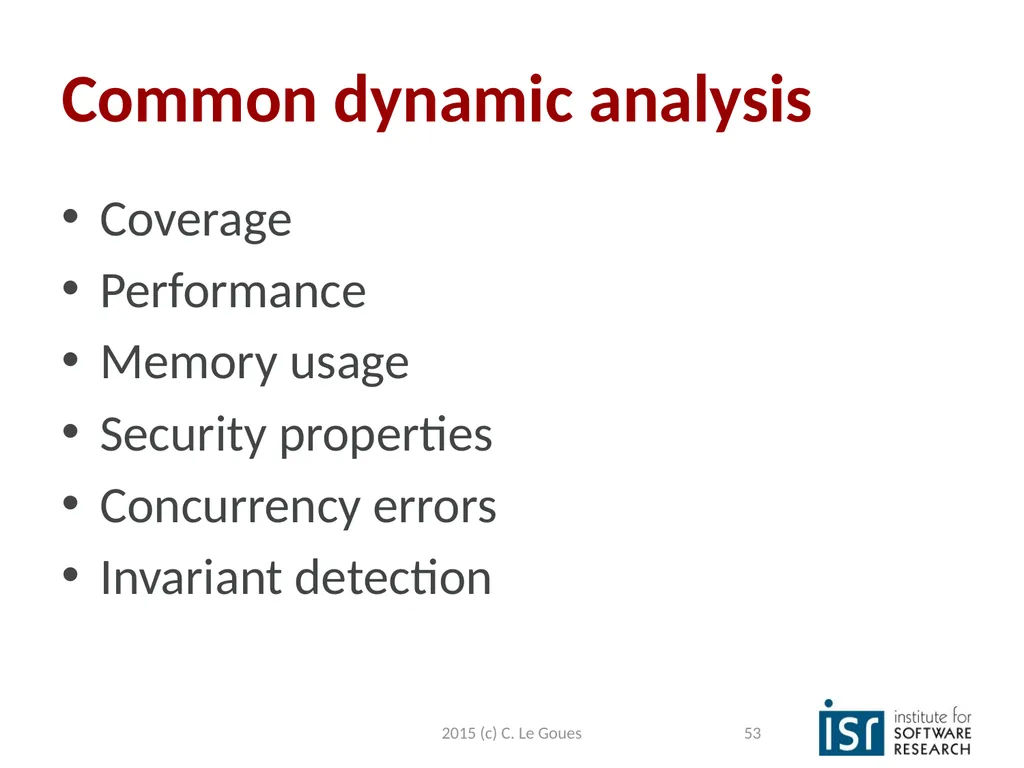 Common dynamic analysis

• Coverage
• Performance
• Memory usage
• Security properties
• Concurrency errors
• Invariant detection

2015 (c) C. Le Goues

53

isr institute for SOFTWARE RESEARCH